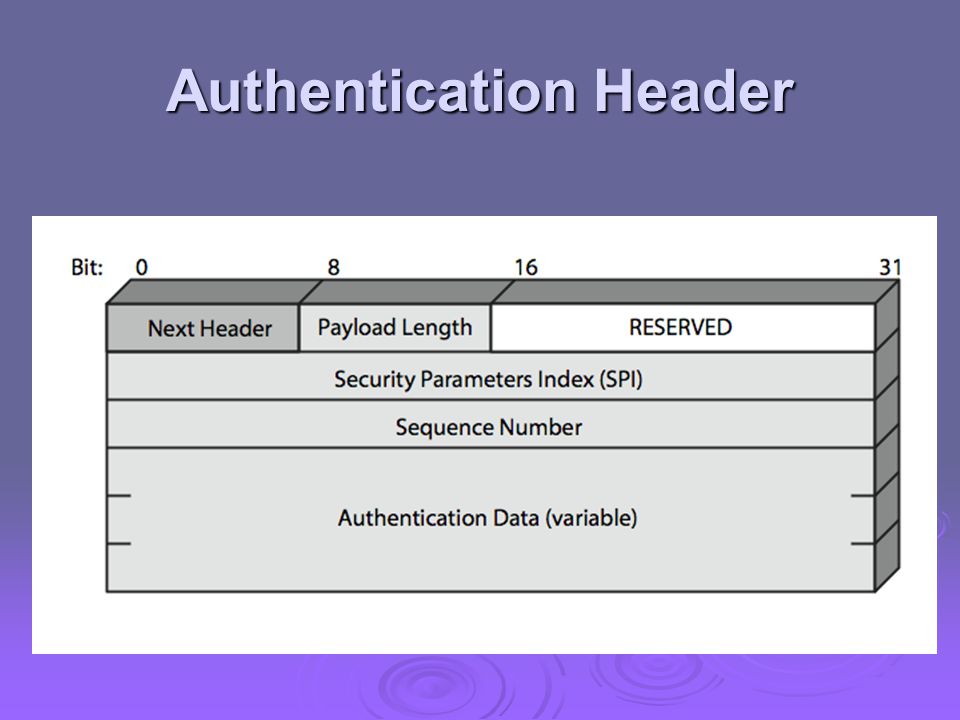 Authentication Header

Bit: 0 8 16 31

Next Header

Payload Length

RESERVED

Security Parameters Index (SPI)

Sequence Number

Authentication Data (variable)